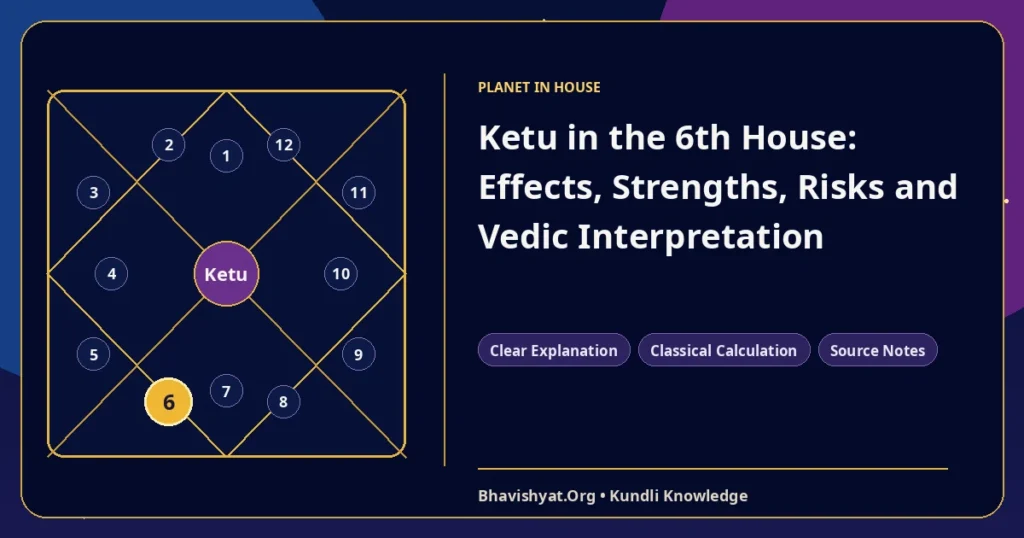 2
1
12
3
11
4
Ketu
10
5
9
6
7
8

PLANET IN HOUSE

Ketu in the 6th House: Effects, Strengths, Risks and Vedic Interpretation

Clear Explanation
Classical Calculation
Source Notes

Bhavishyat.Org • Kundli Knowledge